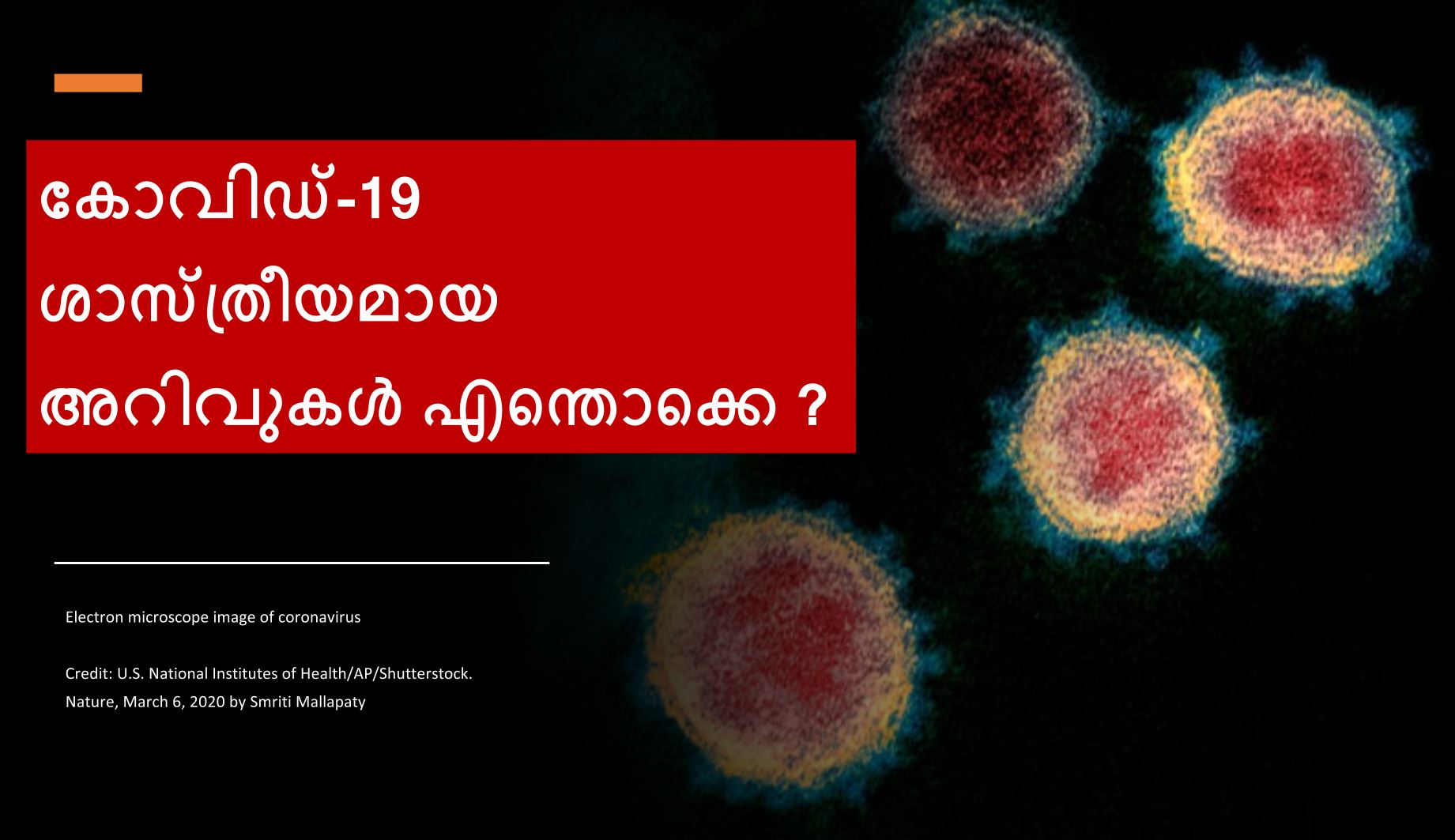 കോവിഡ്-19 ശാസ്ത്രീയമായ അറിവുകൾ എന്തൊക്കെ ?

Electron microscope image of coronavirus

Credit: U.S. National Institutes of Health/AP/Shutterstock.
Nature, March 6, 2020 by Smriti Mallapaty